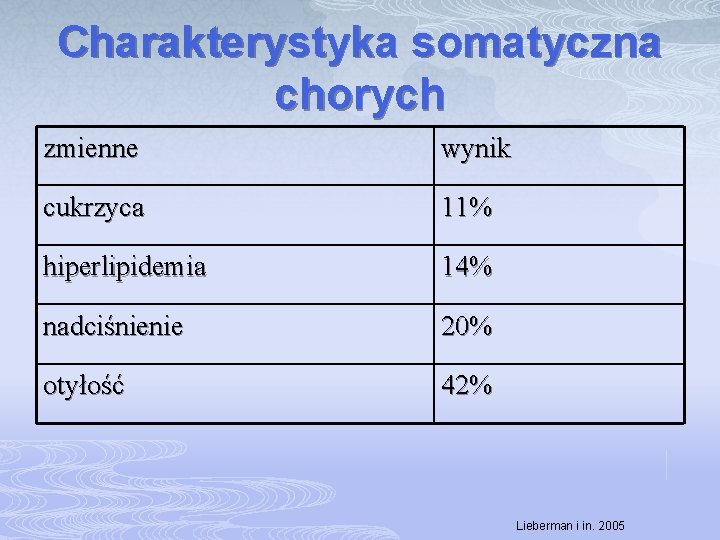 Charakterystyka somatyczna chorych

| zmienne | wynik |
|---|---|
| cukrzyca | 11% |
| hiperlipidemia | 14% |
| nadciśnienie | 20% |
| otyłość | 42% |

Lieberman i in. 2005